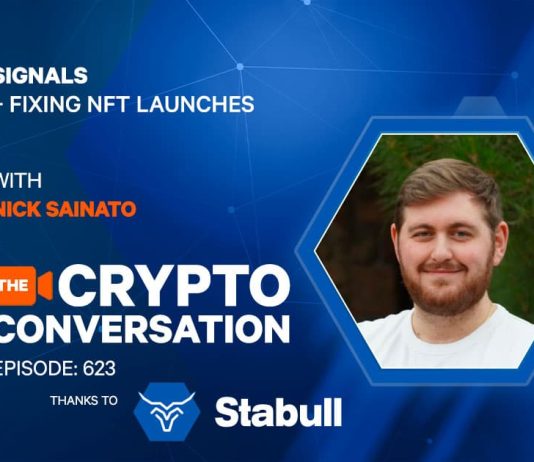 SIGNALS
- FIXING NFT LAUNCHES

WITH
NICK SAINATO

THE CRYPTO CONVERSATION
EPISODE: 623

THANKS TO Stabull